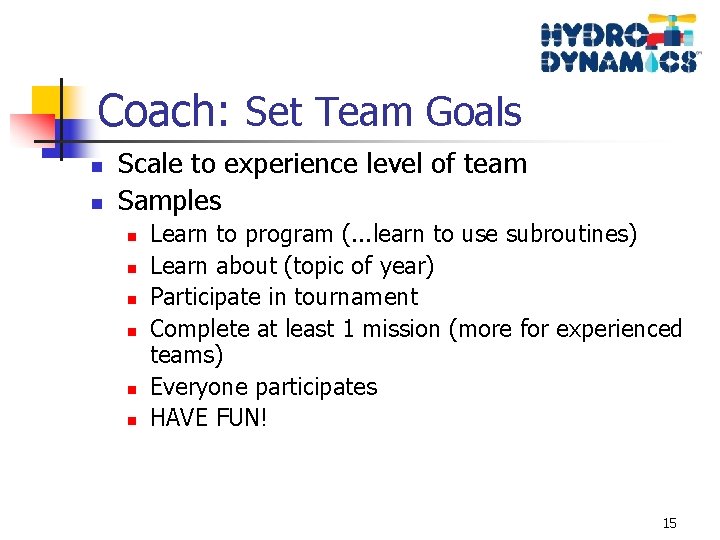 HYDRO DYNAMICS

Coach: Set Team Goals

- Scale to experience level of team
- Samples
  - Learn to program (...learn to use subroutines)
  - Learn about (topic of year)
  - Participate in tournament
  - Complete at least 1 mission (more for experienced teams)
  - Everyone participates
  - HAVE FUN!

15